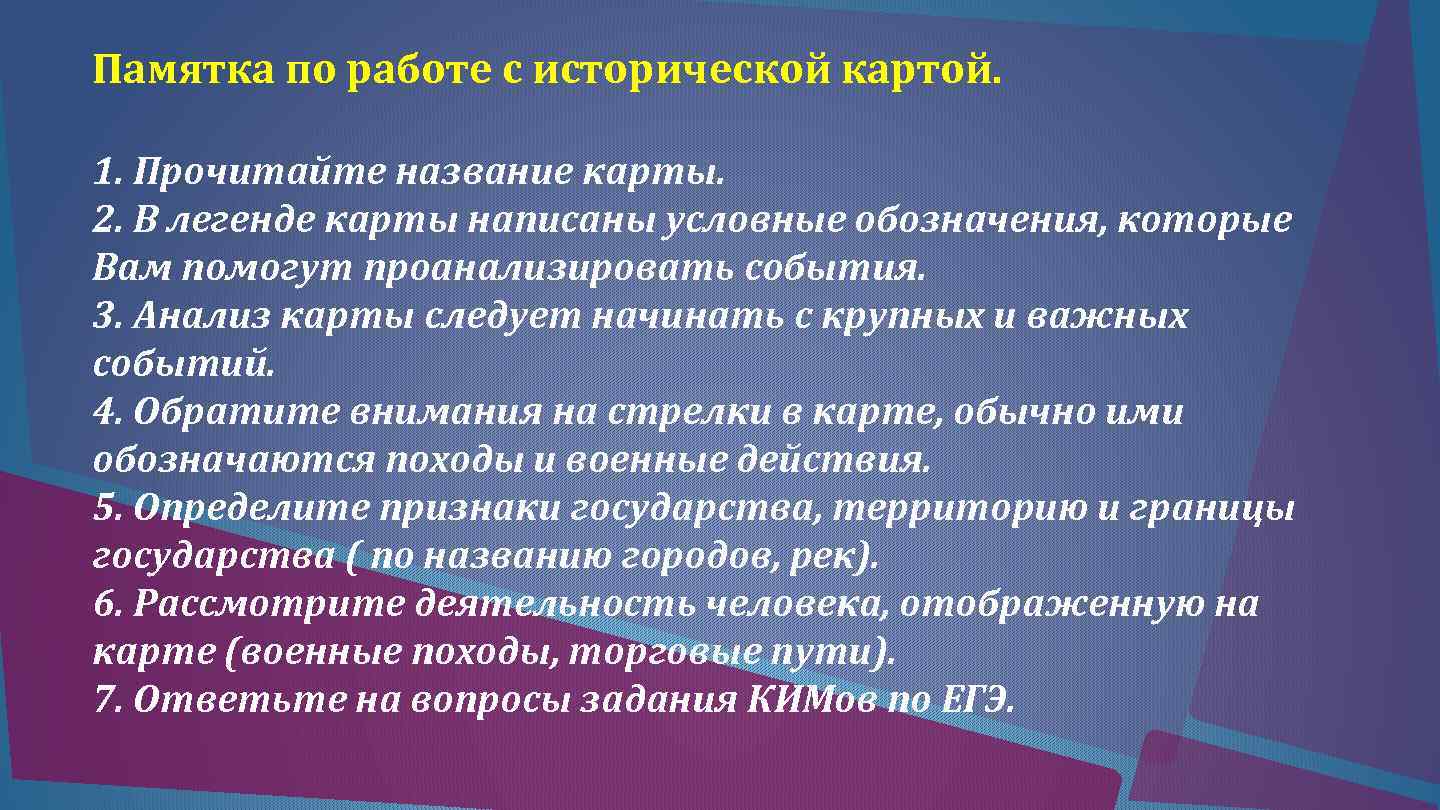 Памятка по работе с исторической картой.

1. Прочитайте название карты.
2. В легенде карты написаны условные обозначения, которые Вам помогут проанализировать события.
3. Анализ карты следует начинать с крупных и важных событий.
4. Обратите внимания на стрелки в карте, обычно ими обозначаются походы и военные действия.
5. Определите признаки государства, территорию и границы государства ( по названию городов, рек).
6. Рассмотрите деятельность человека, отображенную на карте (военные походы, торговые пути).
7. Ответьте на вопросы задания КИМов по ЕГЭ.